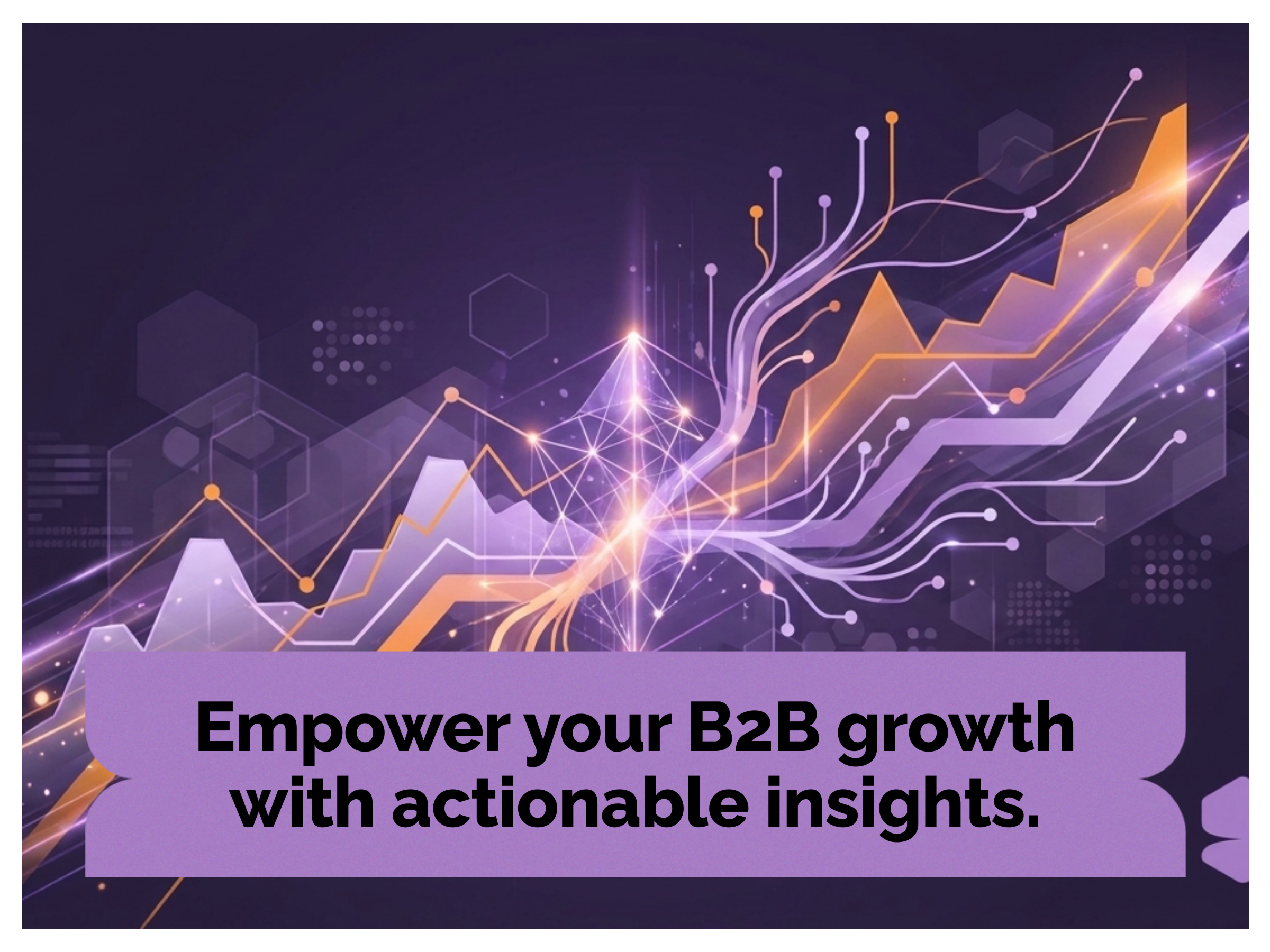 Empower your B2B growth with actionable insights.